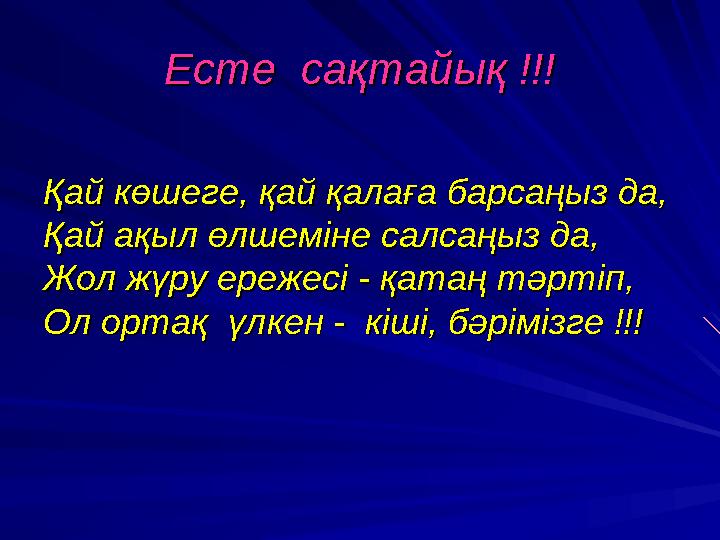 Есте сақтайық !!!

Қай көшеге, қай қалаға барсаңыз да,
Қай ақыл өлшеміне салсаңыз да,
Жол жүру ережесі - қатаң тәртіп,
Ол ортақ үлкен - кіші, бәрімізге !!!